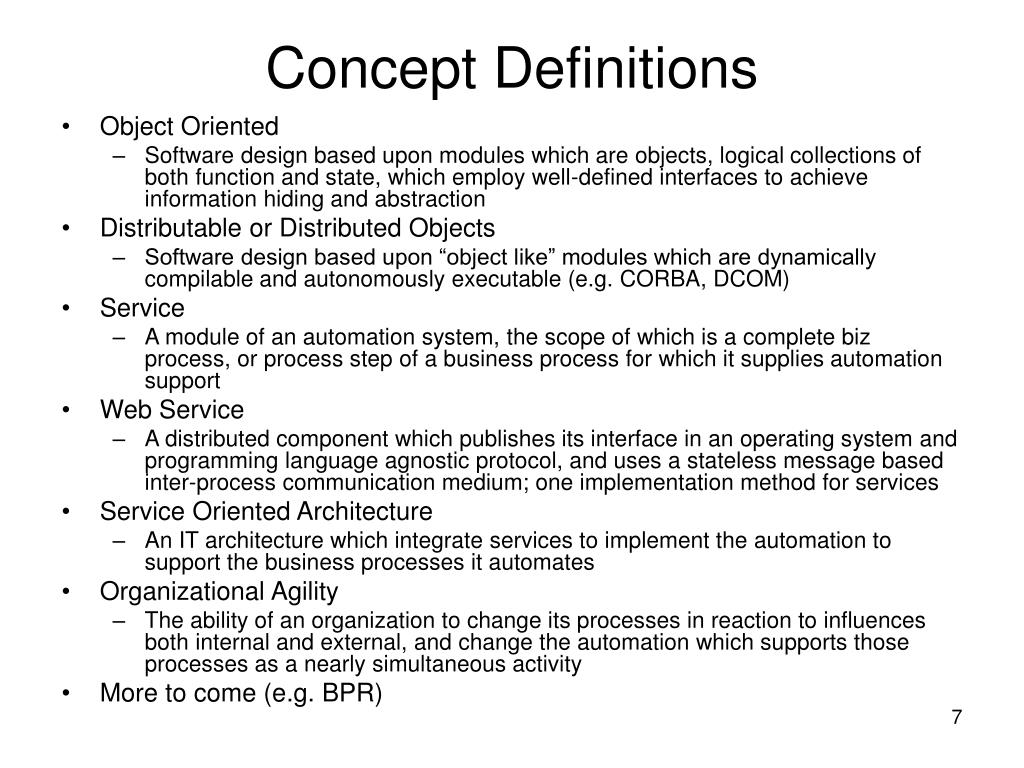 Concept Definitions

• Object Oriented
– Software design based upon modules which are objects, logical collections of both function and state, which employ well-defined interfaces to achieve information hiding and abstraction
• Distributable or Distributed Objects
– Software design based upon “object like” modules which are dynamically compilable and autonomously executable (e.g. CORBA, DCOM)
• Service
– A module of an automation system, the scope of which is a complete biz process, or process step of a business process for which it supplies automation support
• Web Service
– A distributed component which publishes its interface in an operating system and programming language agnostic protocol, and uses a stateless message based inter-process communication medium; one implementation method for services
• Service Oriented Architecture
– An IT architecture which integrate services to implement the automation to support the business processes it automates
• Organizational Agility
– The ability of an organization to change its processes in reaction to influences both internal and external, and change the automation which supports those processes as a nearly simultaneous activity
• More to come (e.g. BPR)

7